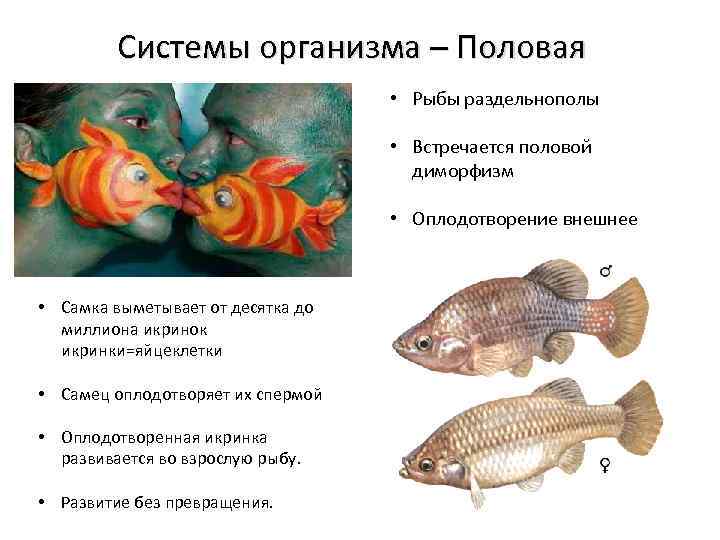 Системы организма – Половая

• Рыбы раздельнополы

• Встречается половой диморфизм

• Оплодотворение внешнее

♂

♀

• Самка выметывает от десятка до миллиона икринок икринки=яйцеклетки

• Самец оплодотворяет их спермой

• Оплодотворенная икринка развивается во взрослую рыбу.

• Развитие без превращения.